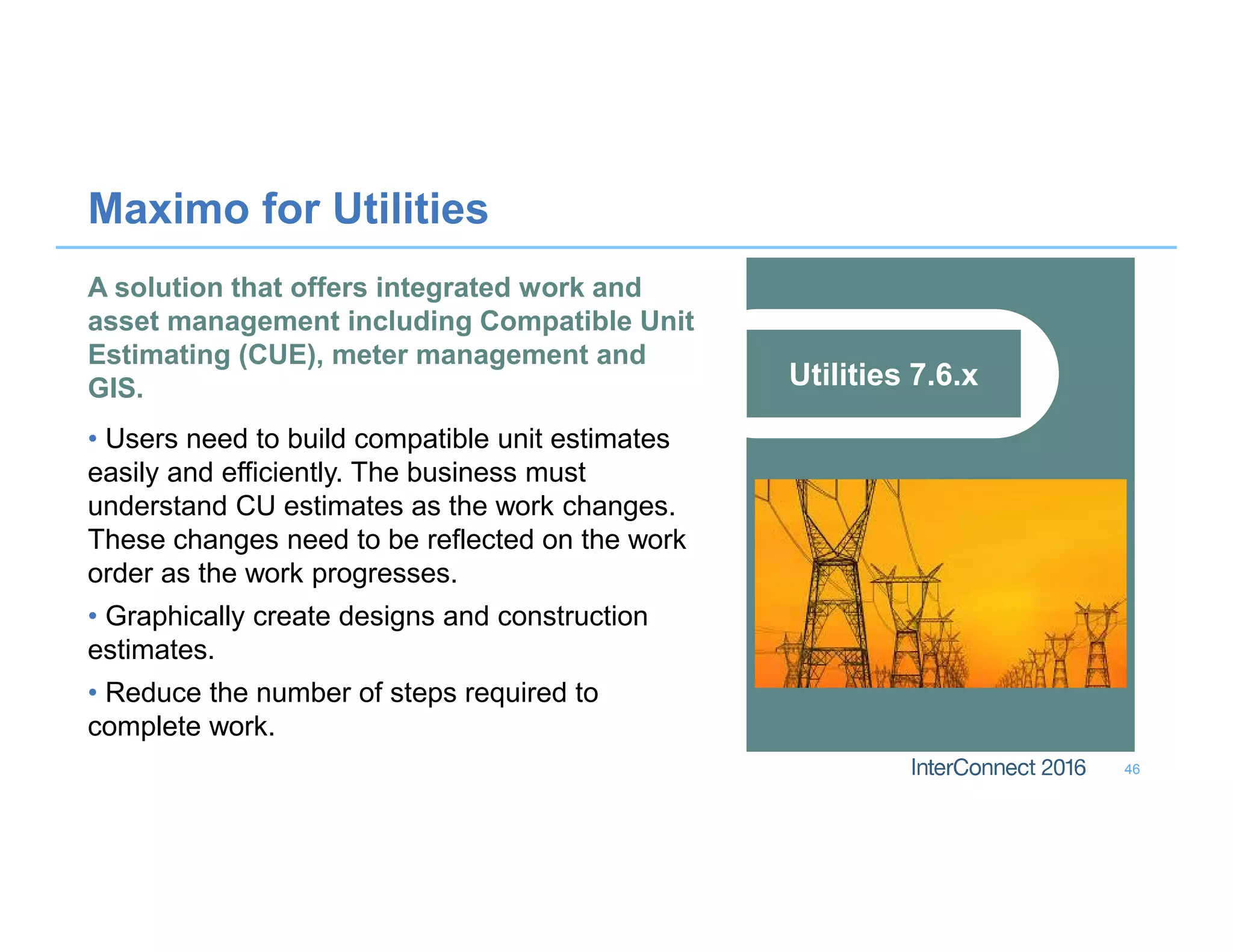 Maximo for Utilities

A solution that offers integrated work and asset management including Compatible Unit Estimating (CUE), meter management and GIS.

• Users need to build compatible unit estimates easily and efficiently. The business must understand CU estimates as the work changes. These changes need to be reflected on the work order as the work progresses.

• Graphically create designs and construction estimates.

• Reduce the number of steps required to complete work.

Utilities 7.6.x

InterConnect 2016 46